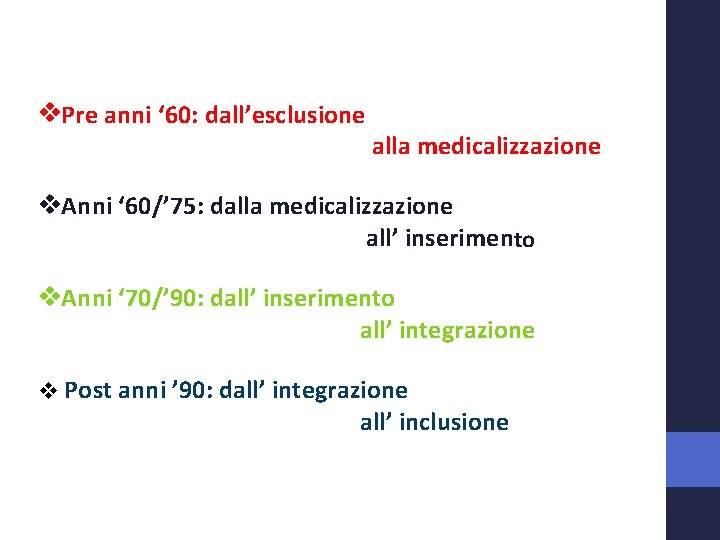 ❖Pre anni ‘60: dall’esclusione alla medicalizzazione

❖Anni ‘60/’75: dalla medicalizzazione all’ inserimento

❖Anni ‘70/’90: dall’ inserimento all’ integrazione

❖ Post anni ’90: dall’ integrazione all’ inclusione